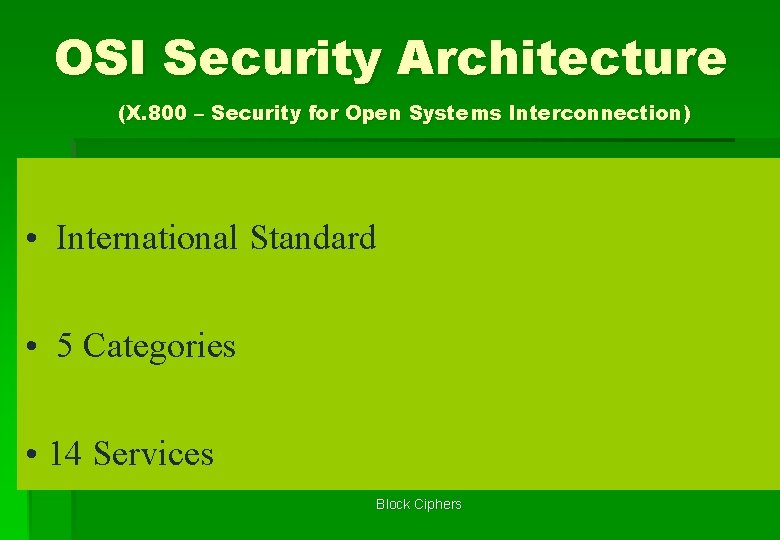 OSI Security Architecture

(X.800 – Security for Open Systems Interconnection)

• International Standard

• 5 Categories

• 14 Services

Block Ciphers